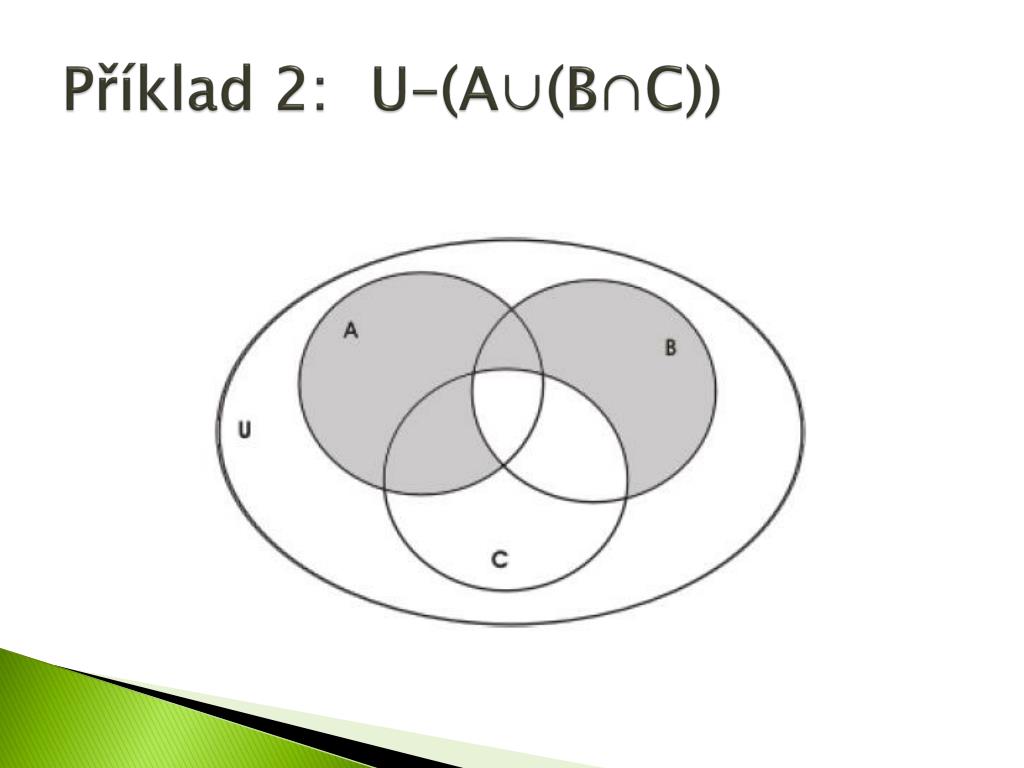 Příklad 2: $U-(A\cup(B\cap C))$

A

B

U

C